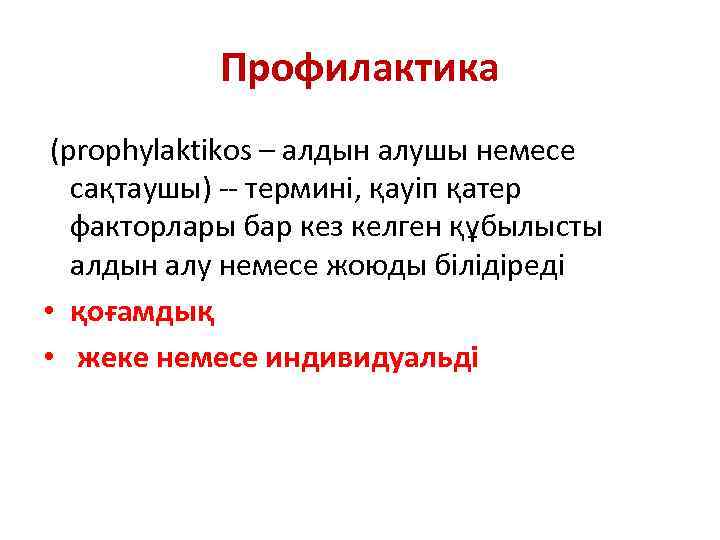 Профилактика

(prophylaktikos – алдын алушы немесе сақтаушы) -- термині, қауіп қатер факторлары бар кез келген құбылысты алдын алу немесе жоюды білідіреді

• қоғамдық
• жеке немесе индивидуальді